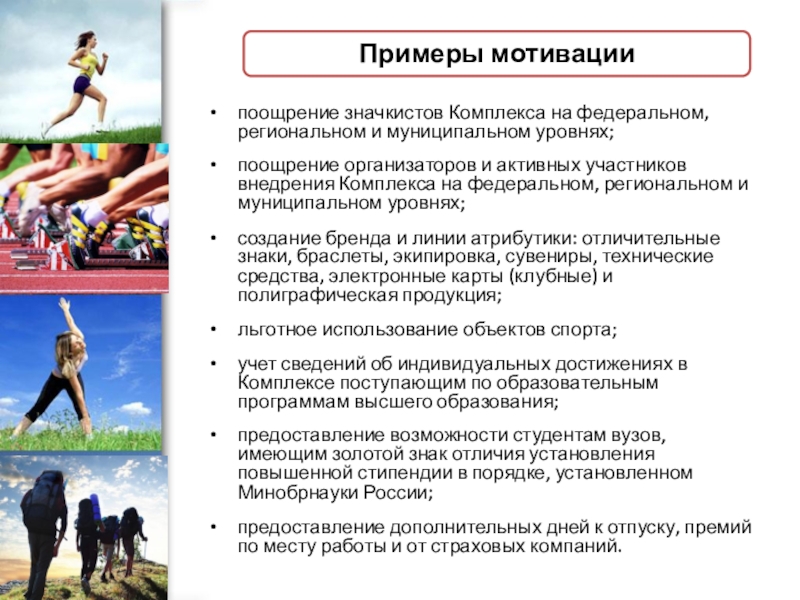 Примеры мотивации

• поощрение значкистов Комплекса на федеральном, региональном и муниципальном уровнях;

• поощрение организаторов и активных участников внедрения Комплекса на федеральном, региональном и муниципальном уровнях;

• создание бренда и линии атрибутики: отличительные знаки, браслеты, экипировка, сувениры, технические средства, электронные карты (клубные) и полиграфическая продукция;

• льготное использование объектов спорта;

• учет сведений об индивидуальных достижениях в Комплексе поступающим по образовательным программам высшего образования;

• предоставление возможности студентам вузов, имеющим золотой знак отличия установления повышенной стипендии в порядке, установленном Минобрнауки России;

• предоставление дополнительных дней к отпуску, премий по месту работы и от страховых компаний.